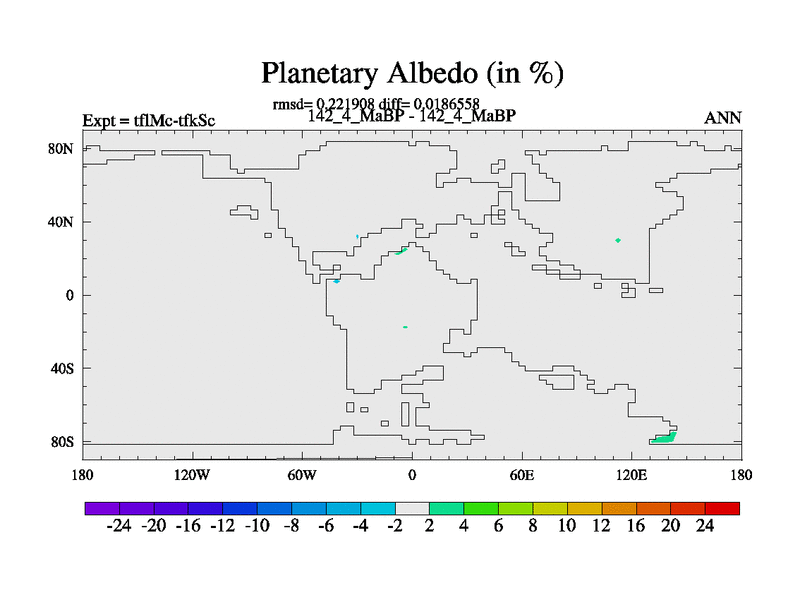 Planetary Albedo (in %)

rmsd= 0.221908 diff= 0.0186558

Expt = tflMc-tfkSc

142_4_MaBP - 142_4_MaBP

ANN

80N

40N

0

40S

80S

180

120W

60W

0

60E

120E

180

-24 -20 -16 -12 -10 -8 -6 -4 -2 2 4 6 8 10 12 16 20 24